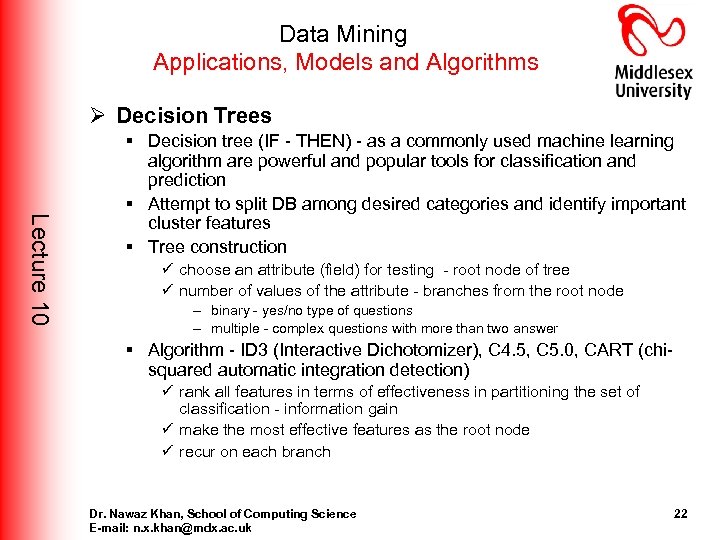 Data Mining
Applications, Models and Algorithms

Middlesex University

Lecture 10

➢ Decision Trees

▪ Decision tree (IF - THEN) - as a commonly used machine learning algorithm are powerful and popular tools for classification and prediction

▪ Attempt to split DB among desired categories and identify important cluster features

▪ Tree construction

✓ choose an attribute (field) for testing - root node of tree

✓ number of values of the attribute - branches from the root node

– binary - yes/no type of questions

– multiple - complex questions with more than two answer

▪ Algorithm - ID3 (Interactive Dichotomizer), C4.5, C5.0, CART (chi-squared automatic integration detection)

✓ rank all features in terms of effectiveness in partitioning the set of classification - information gain

✓ make the most effective features as the root node

✓ recur on each branch

Dr. Nawaz Khan, School of Computing Science
E-mail: n.x.khan@mdx.ac.uk

22